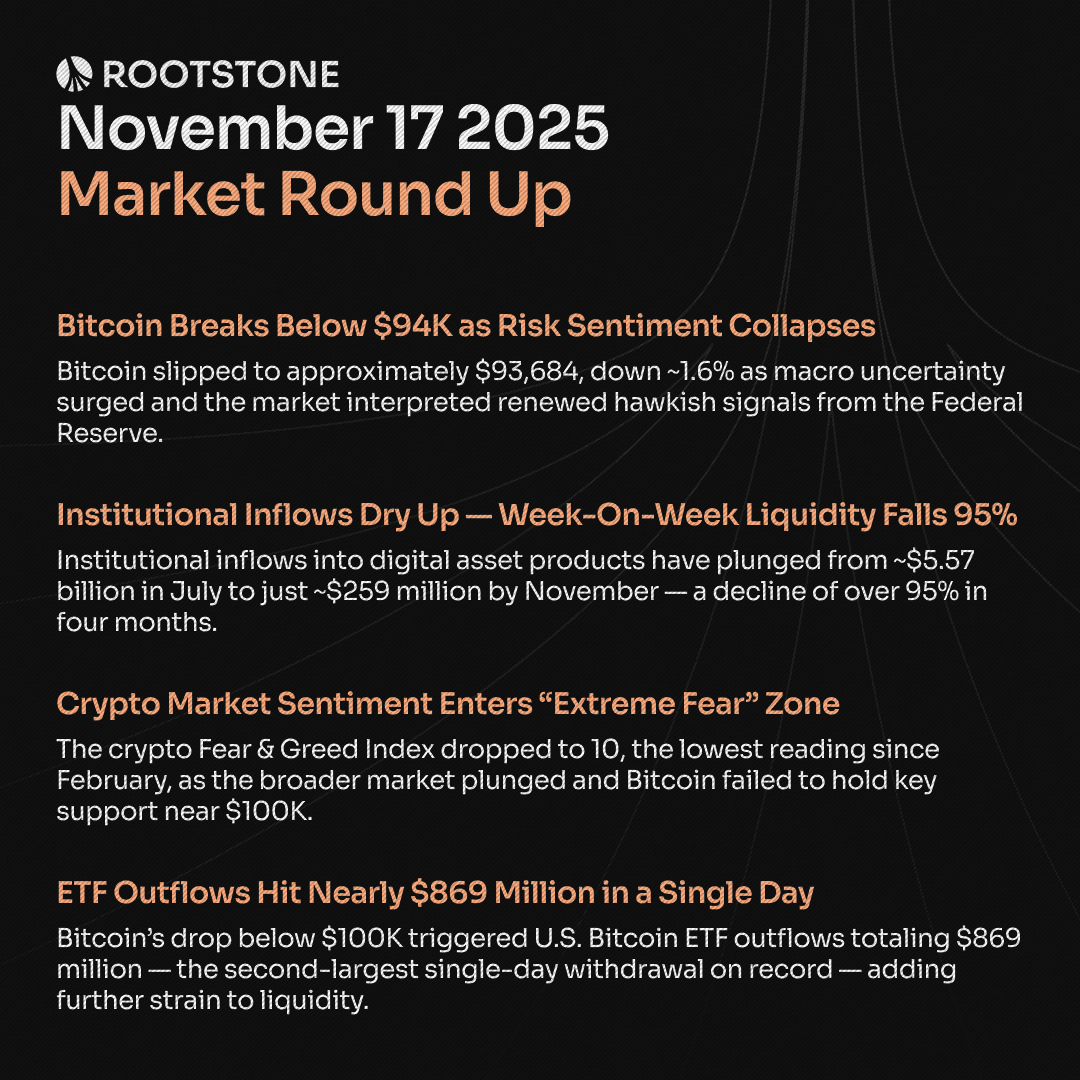 ROOTSTONE
November 17 2025
Market Round Up

Bitcoin Breaks Below \$94K as Risk Sentiment Collapses

Bitcoin slipped to approximately \$93,684, down ~1.6% as macro uncertainty surged and the market interpreted renewed hawkish signals from the Federal Reserve.

Institutional Inflows Dry Up — Week-On-Week Liquidity Falls 95%

Institutional inflows into digital asset products have plunged from ~\$5.57 billion in July to just ~\$259 million by November — a decline of over 95% in four months.

Crypto Market Sentiment Enters “Extreme Fear” Zone

The crypto Fear & Greed Index dropped to 10, the lowest reading since February, as the broader market plunged and Bitcoin failed to hold key support near \$100K.

ETF Outflows Hit Nearly \$869 Million in a Single Day

Bitcoin’s drop below \$100K triggered U.S. Bitcoin ETF outflows totaling \$869 million — the second-largest single-day withdrawal on record — adding further strain to liquidity.